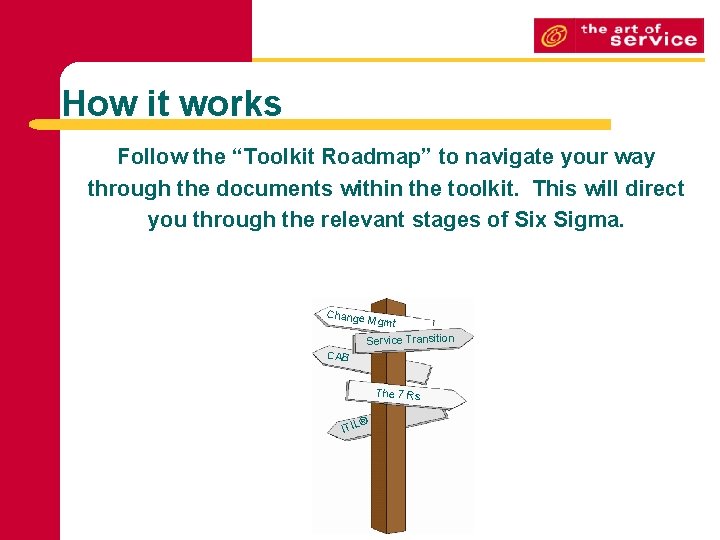 the art of service

How it works

Follow the “Toolkit Roadmap” to navigate your way through the documents within the toolkit. This will direct you through the relevant stages of Six Sigma.

Change Mgmt

Service Transition

CAB

The 7 Rs

ITIL®